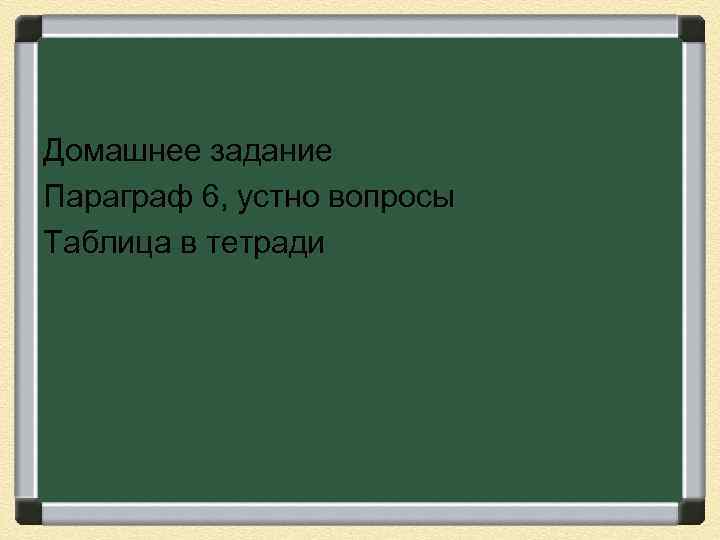 Домашнее задание
Параграф 6, устно вопросы
Таблица в тетради